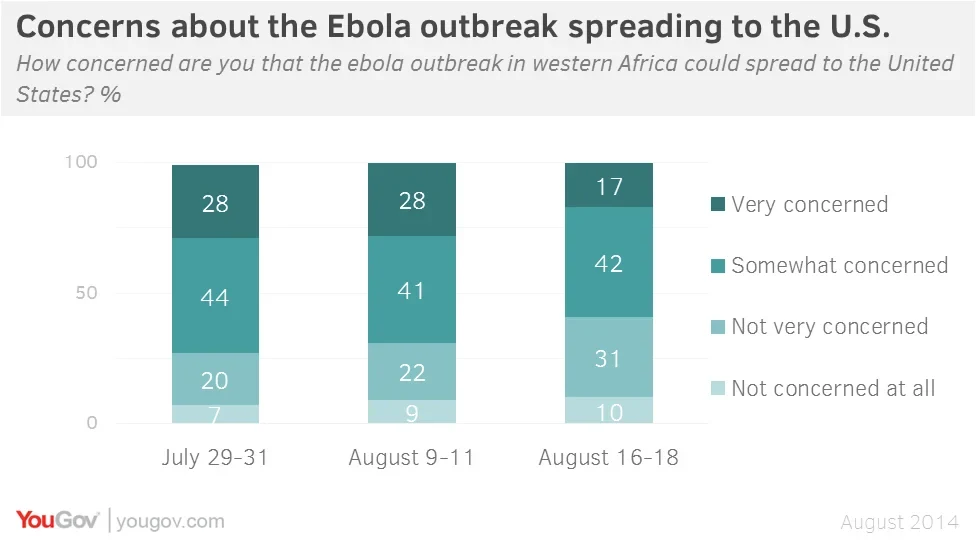 Concerns about the Ebola outbreak spreading to the U.S.

How concerned are you that the ebola outbreak in western Africa could spread to the United States? %

100

50

0

28

44

20

7

28

41

22

9

17

42

31

10

July 29-31

August 9-11

August 16-18

Very concerned

Somewhat concerned

Not very concerned

Not concerned at all

YouGov | yougov.com

August 2014